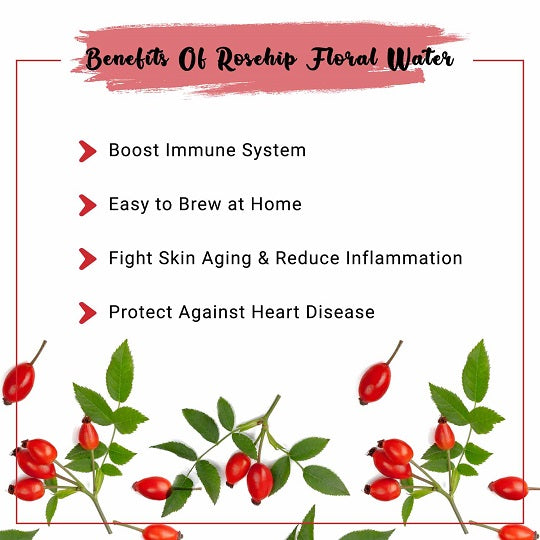 Benefits Of Rosehip Floral Water

Boost Immune System

Easy to Brew at Home

Fight Skin Aging & Reduce Inflammation

Protect Against Heart Disease